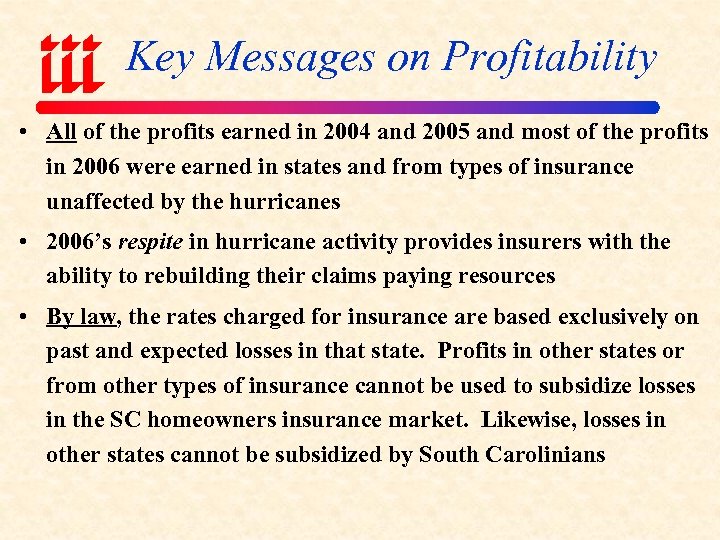 iii Key Messages on Profitability

• All of the profits earned in 2004 and 2005 and most of the profits in 2006 were earned in states and from types of insurance unaffected by the hurricanes

• 2006's respite in hurricane activity provides insurers with the ability to rebuilding their claims paying resources

• By law, the rates charged for insurance are based exclusively on past and expected losses in that state. Profits in other states or from other types of insurance cannot be used to subsidize losses in the SC homeowners insurance market. Likewise, losses in other states cannot be subsidized by South Carolinians